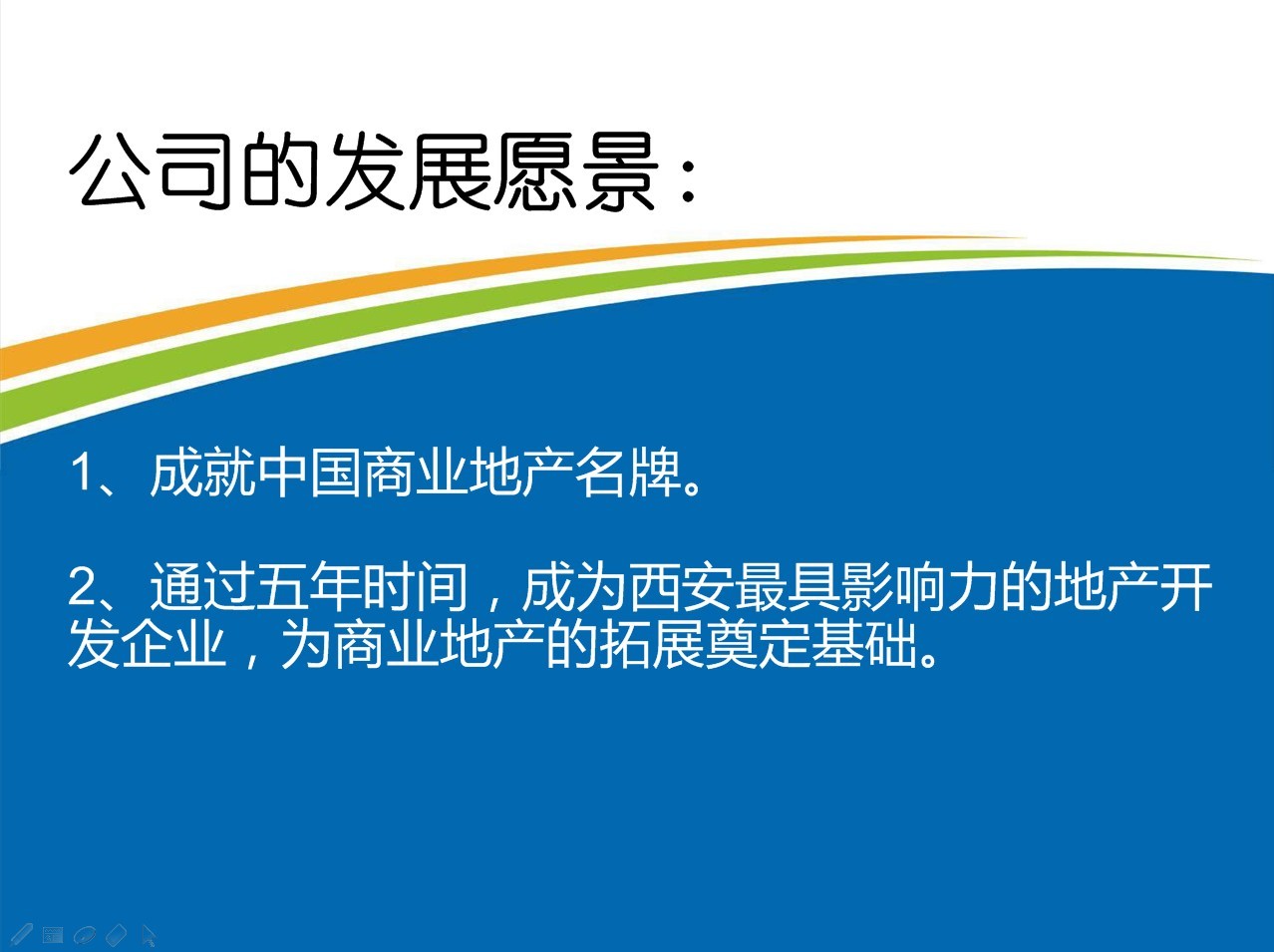 公司的发展愿景：

1、成就中国商业地产名牌。

2、通过五年时间，成为西安最具影响力的地产开发企业，为商业地产的拓展奠定基础。